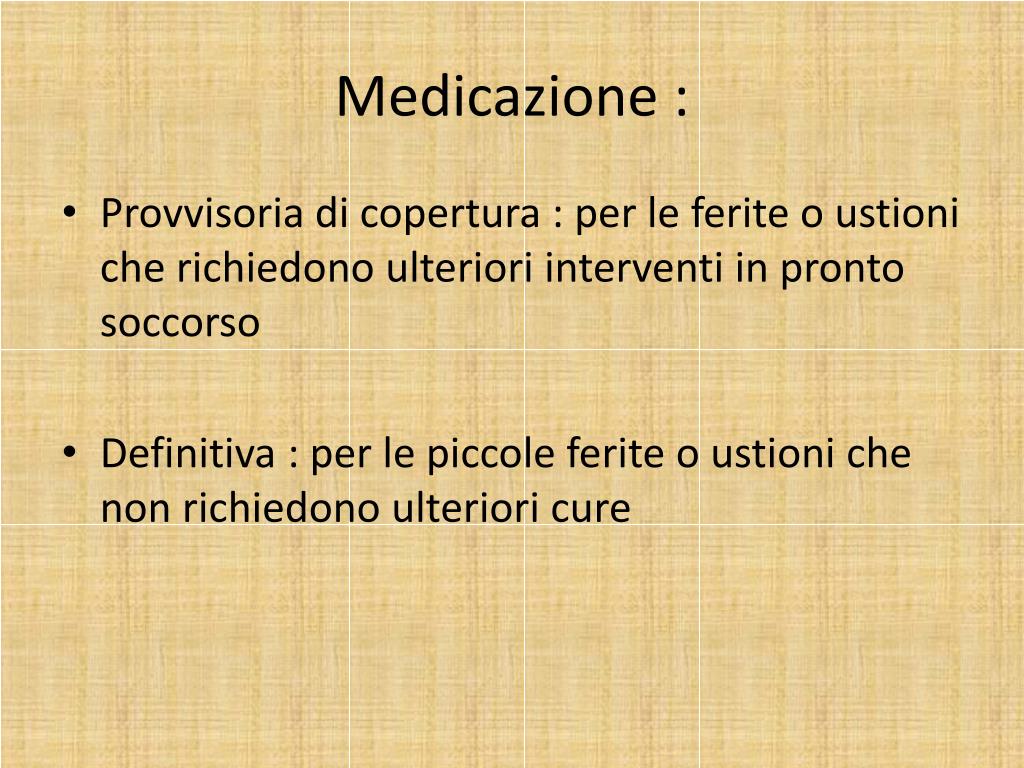 Medicazione :

• Provvisoria di copertura : per le ferite o ustioni che richiedono ulteriori interventi in pronto soccorso

• Definitiva : per le piccole ferite o ustioni che non richiedono ulteriori cure